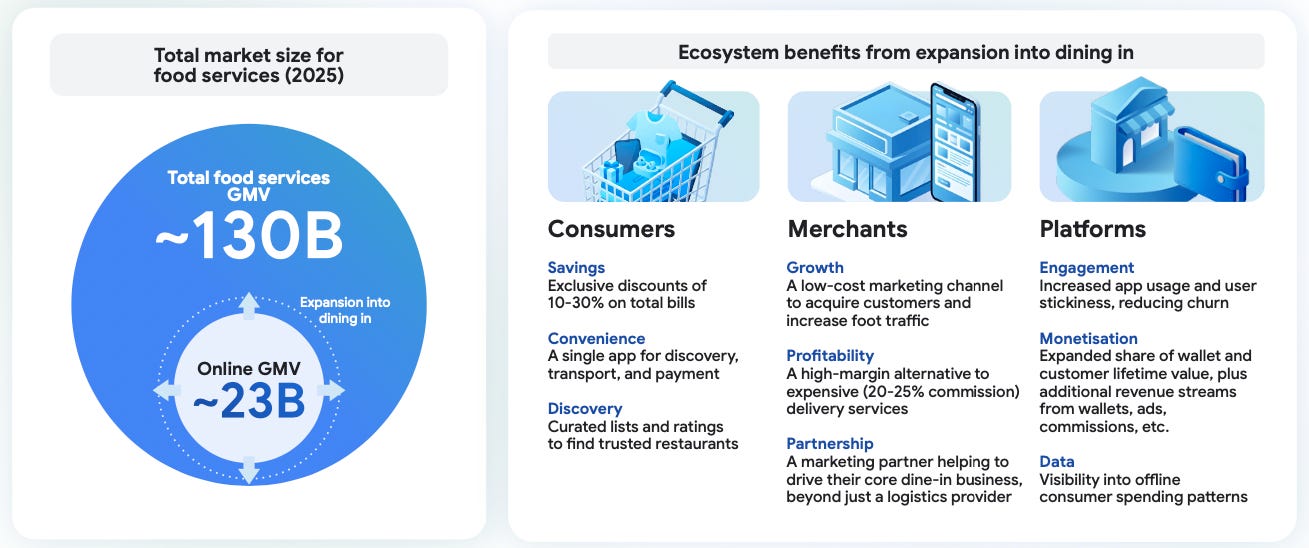 Total market size for food services (2025)

Total food services GMV
~130B

Expansion into dining in

Online GMV
~23B

Ecosystem benefits from expansion into dining in

Consumers

Savings
Exclusive discounts of 10-30% on total bills

Convenience
A single app for discovery, transport, and payment

Discovery
Curated lists and ratings to find trusted restaurants

Merchants

Growth
A low-cost marketing channel to acquire customers and increase foot traffic

Profitability
A high-margin alternative to expensive (20-25% commission) delivery services

Partnership
A marketing partner helping to drive their core dine-in business, beyond just a logistics provider

Platforms

Engagement
Increased app usage and user stickiness, reducing churn

Monetisation
Expanded share of wallet and customer lifetime value, plus additional revenue streams from wallets, ads, commissions, etc.

Data
Visibility into offline consumer spending patterns